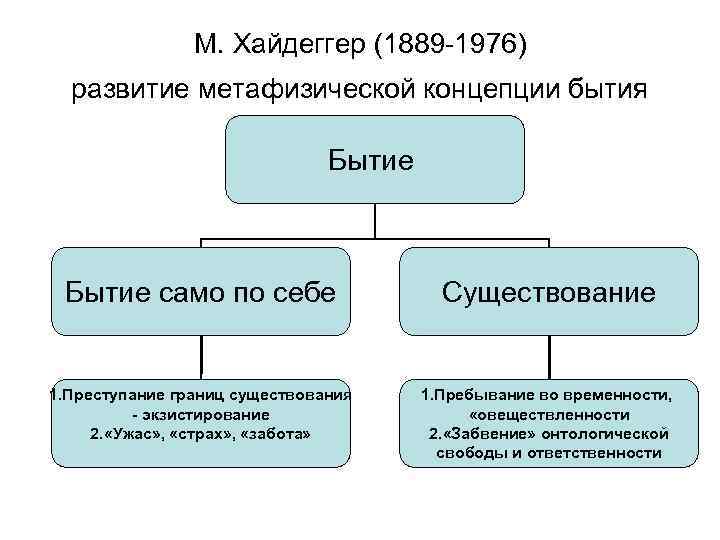 М. Хайдеггер (1889-1976)

развитие метафизической концепции бытия

Бытие

Бытие само по себе

Существование

1.Преступание границ существования - экзистирование
2.«Ужас», «страх», «забота»

1.Пребывание во временности, «овеществленности
2.«Забвение» онтологической свободы и ответственности